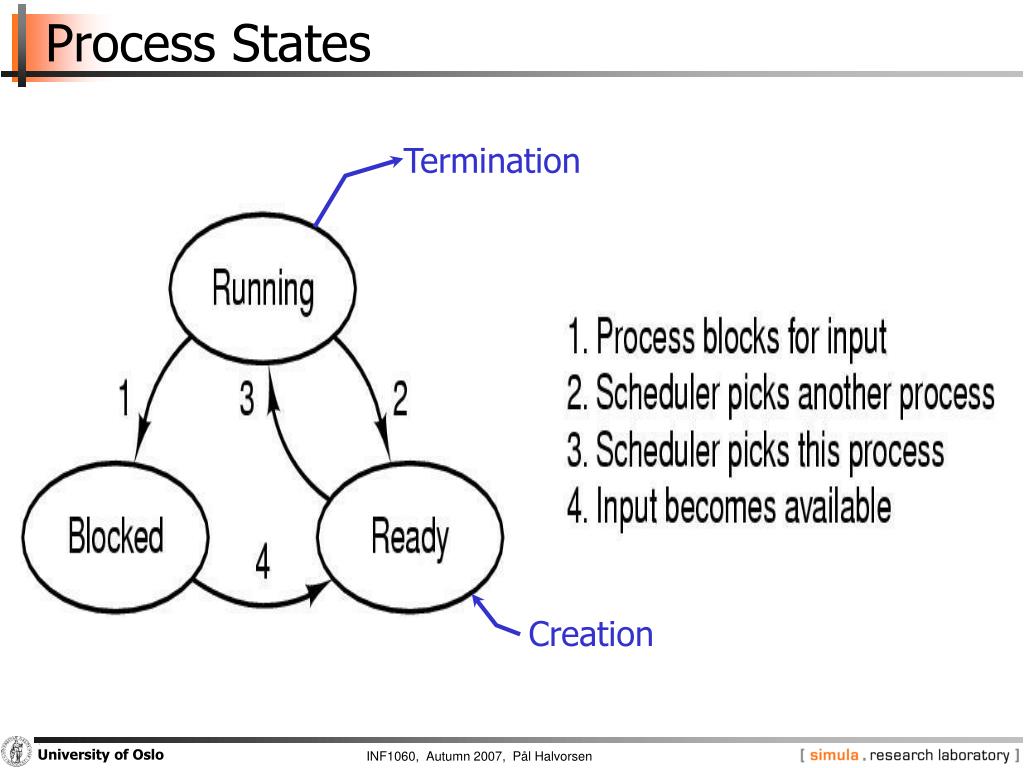 Process States

Termination

Running

1

3

2

Blocked

4

Ready

Creation

1. Process blocks for input
2. Scheduler picks another process
3. Scheduler picks this process
4. Input becomes available

University of Oslo

INF1060, Autumn 2007, Pål Halvorsen

[ simula . research laboratory ]